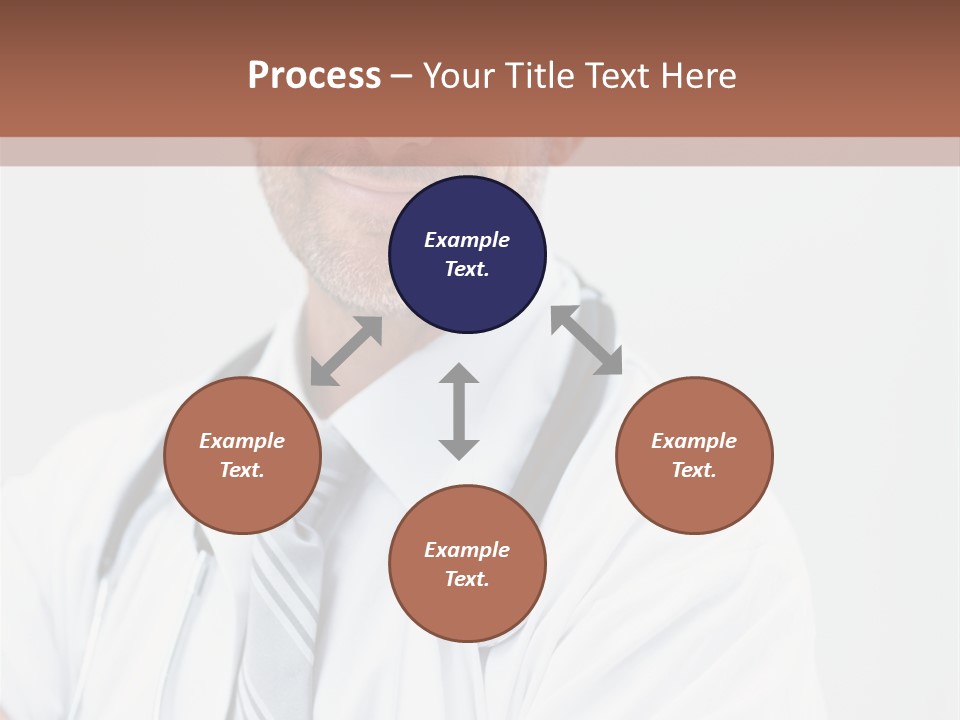 Process – Your Title Text Here

Example Text.

Example Text.

Example Text.

Example Text.